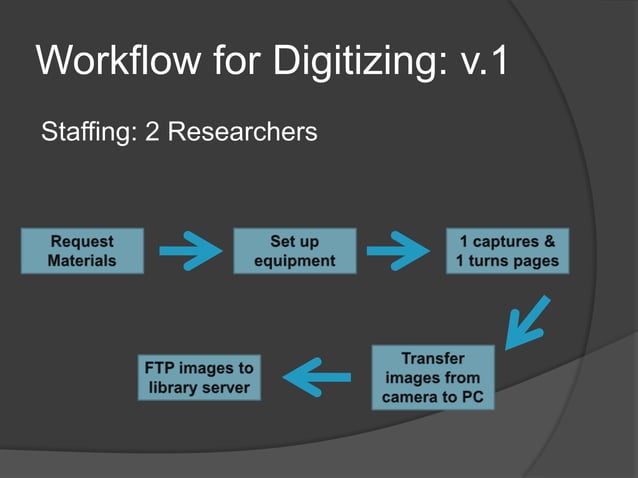 Workflow for Digitizing: v.1

Staffing: 2 Researchers

Request Materials

Set up equipment

1 captures & 1 turns pages

Transfer images from camera to PC

FTP images to library server